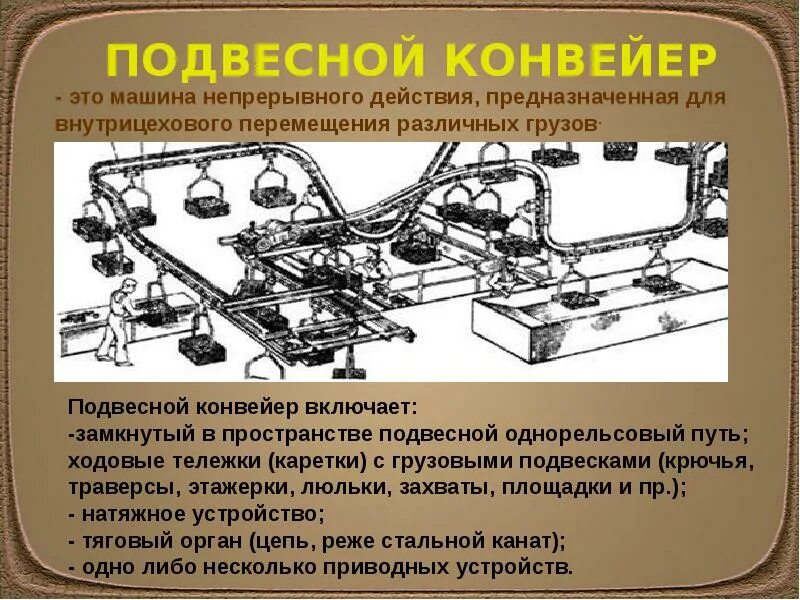 ПОДВЕСНОЙ КОНВЕЙЕР

- это машина непрерывного действия, предназначенная для внутрицехового перемещения различных грузов.

Подвесной конвейер включает:
-замкнутый в пространстве подвесной однорельсовый путь;
ходовые тележки (каретки) с грузовыми подвесками (крючья, траверсы, этажерки, люльки, захваты, площадки и пр.);
- натяжное устройство;
- тяговый орган (цепь, реже стальной канат);
- одно либо несколько приводных устройств.